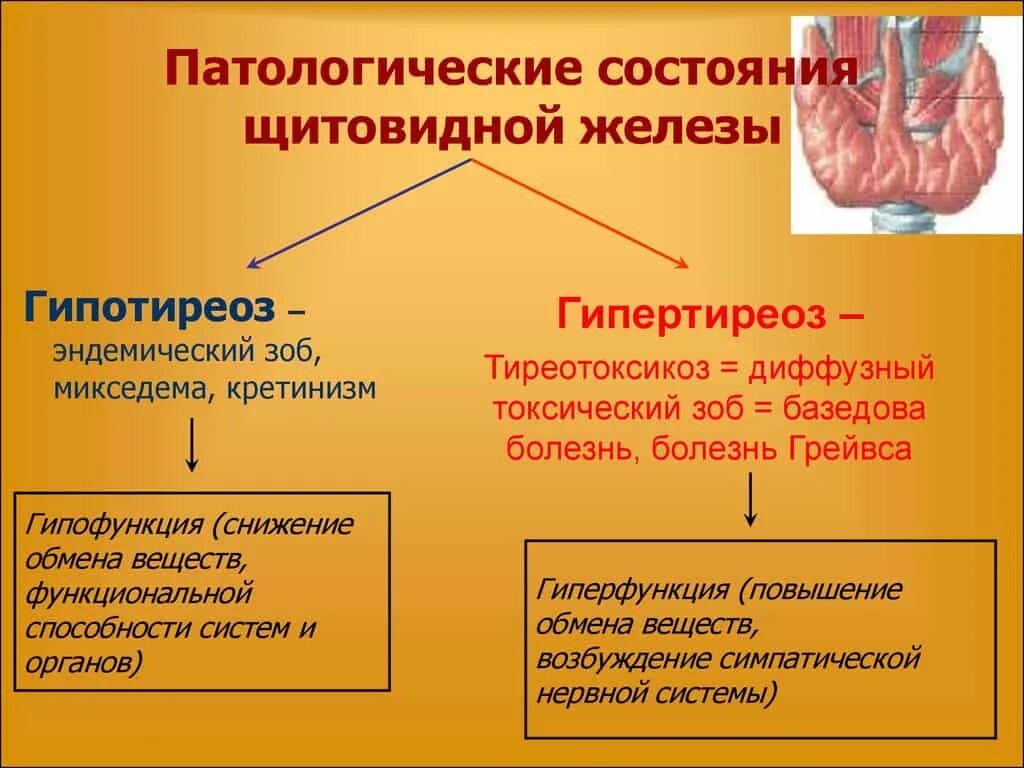 Патологические состояния щитовидной железы

Гипотиреоз – эндемический зоб, микседема, кретинизм

Гипофункция (снижение обмена веществ, функциональной способности систем и органов)

Гипертиреоз –
Тиреотоксикоз = диффузный токсический зоб = базедова болезнь, болезнь Грейвса

Гиперфункция (повышение обмена веществ, возбуждение симпатической нервной системы)